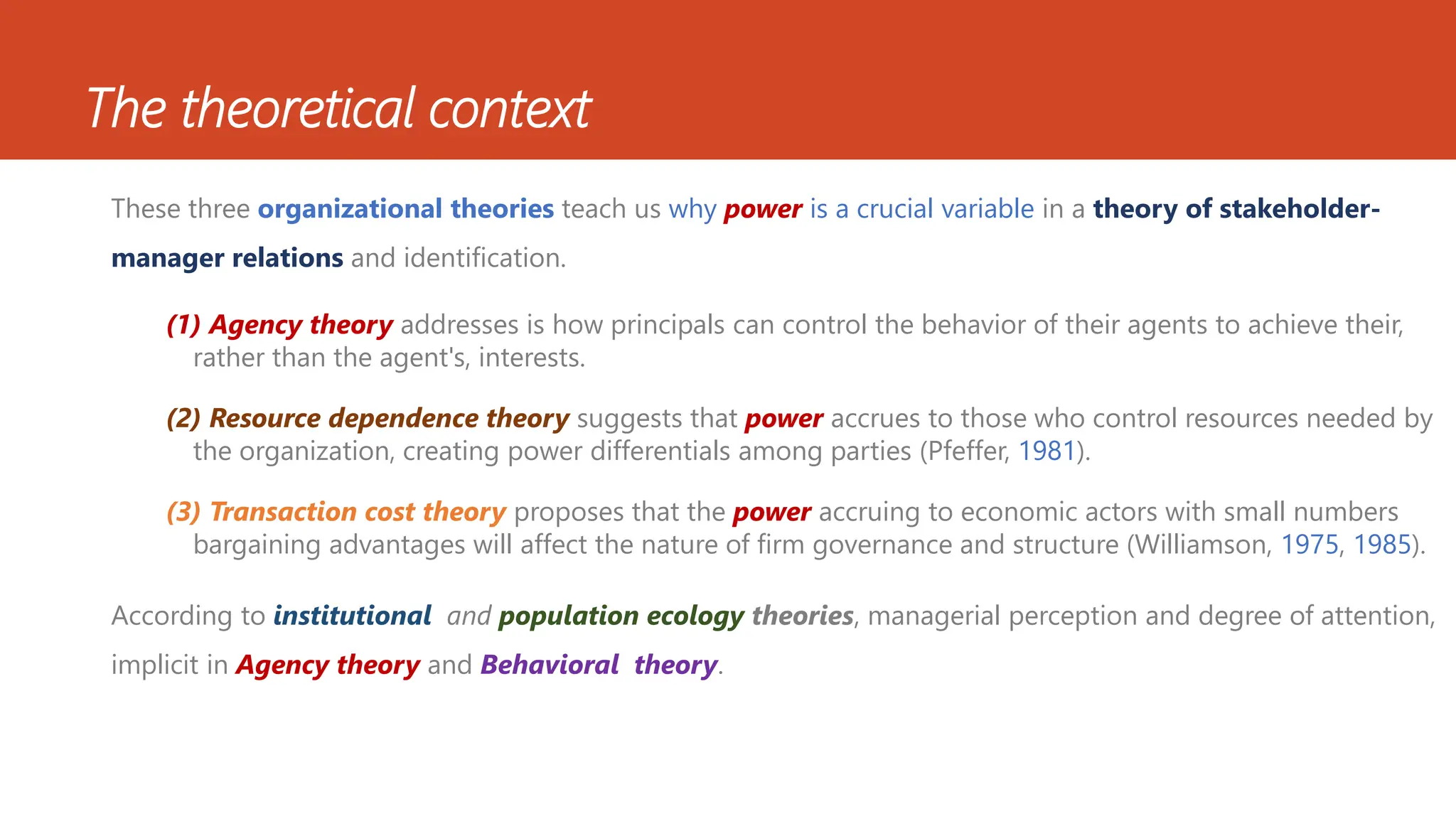 The theoretical context

These three organizational theories teach us why power is a crucial variable in a theory of stakeholder-manager relations and identification.

(1) Agency theory addresses is how principals can control the behavior of their agents to achieve their, rather than the agent's, interests.

(2) Resource dependence theory suggests that power accrues to those who control resources needed by the organization, creating power differentials among parties (Pfeffer, 1981).

(3) Transaction cost theory proposes that the power accruing to economic actors with small numbers bargaining advantages will affect the nature of firm governance and structure (Williamson, 1975, 1985).

According to institutional and population ecology theories, managerial perception and degree of attention, implicit in Agency theory and Behavioral theory.